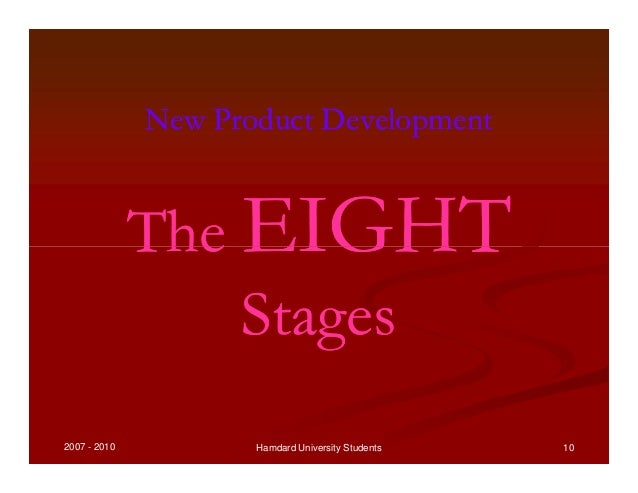 New Product Development

The EIGHT

Stages

2007 - 2010

Hamdard University Students

10